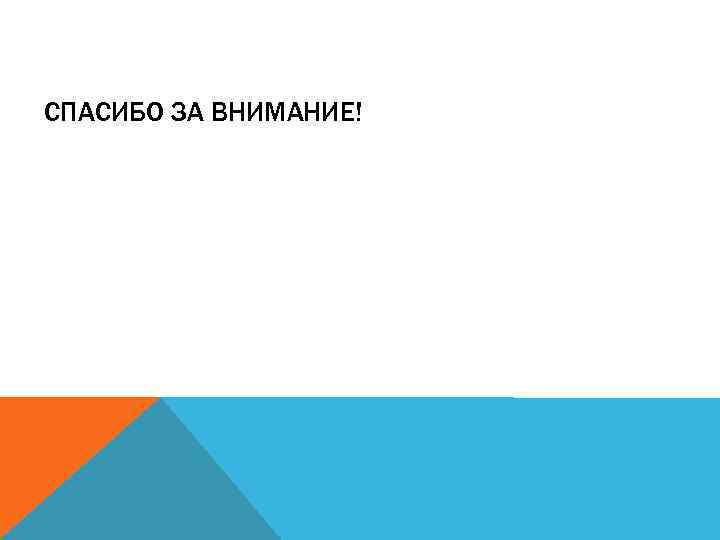 СПАСИБО ЗА ВНИМАНИЕ!